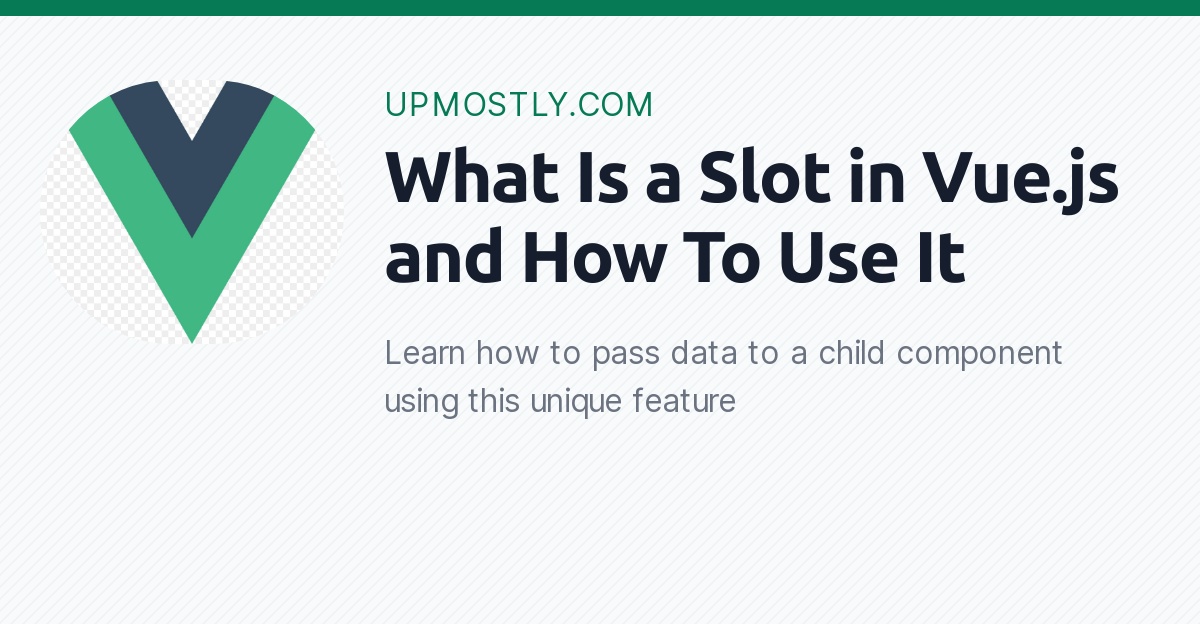 UPMOSTLY.COM

What Is a Slot in Vue.js and How To Use It

Learn how to pass data to a child component using this unique feature